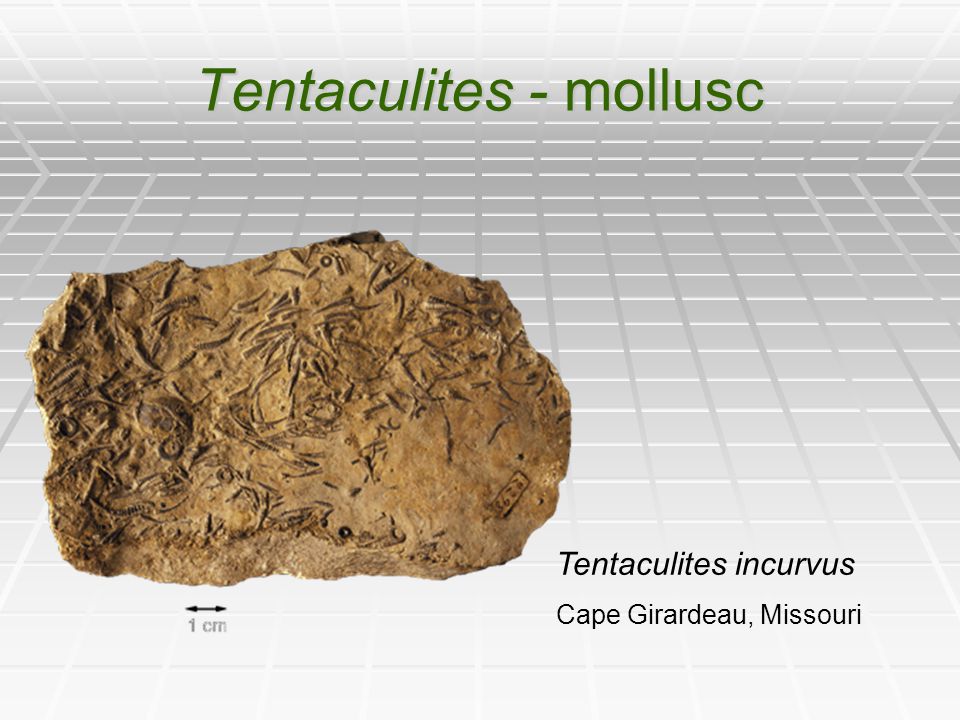 Tentaculites - mollusc

1 cm

Tentaculites incurvus

Cape Girardeau, Missouri